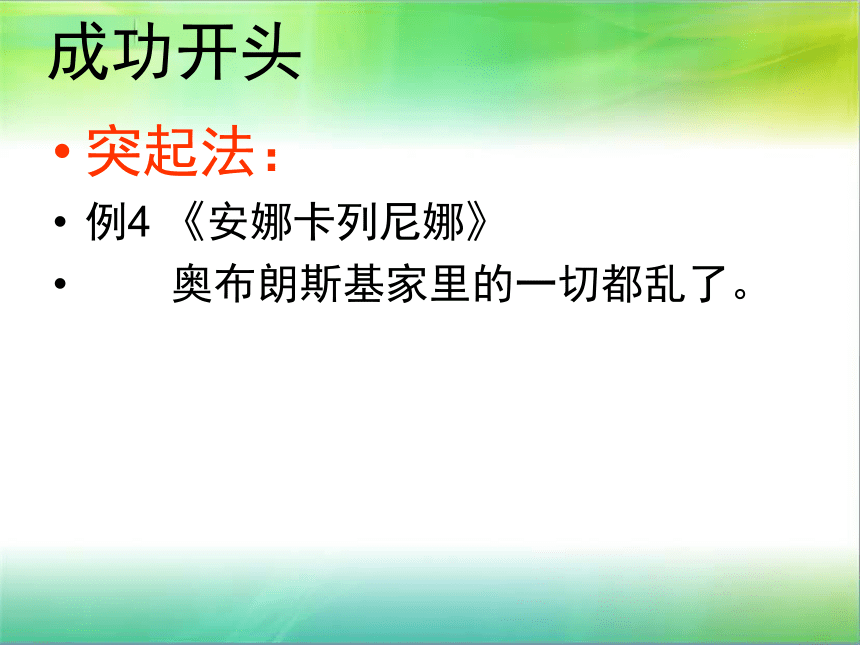 成功开头

• 突起法：

• 例4 《安娜卡列尼娜》

• 奥布朗斯基家里的一切都乱了。